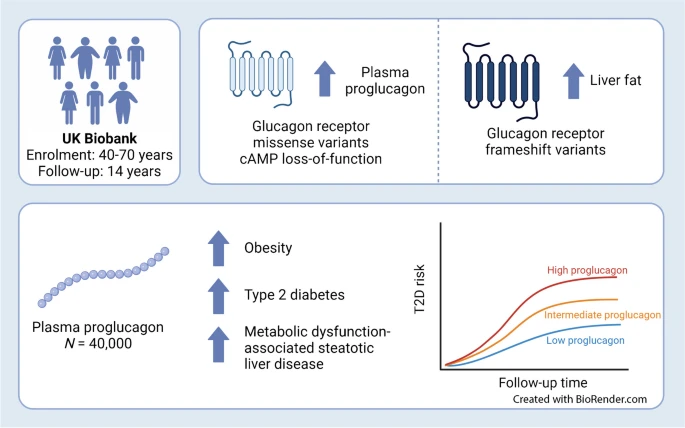 UK Biobank
Enrolment: 40-70 years
Follow-up: 14 years

Plasma proglucagon

Glucagon receptor missense variants cAMP loss-of-function

Liver fat

Glucagon receptor frameshift variants

Plasma proglucagon
$N$ = 40,000

Obesity

Type 2 diabetes

Metabolic dysfunction-associated steatotic liver disease

T2D risk

High proglucagon

Intermediate proglucagon

Low proglucagon

Follow-up time

Created with BioRender.com